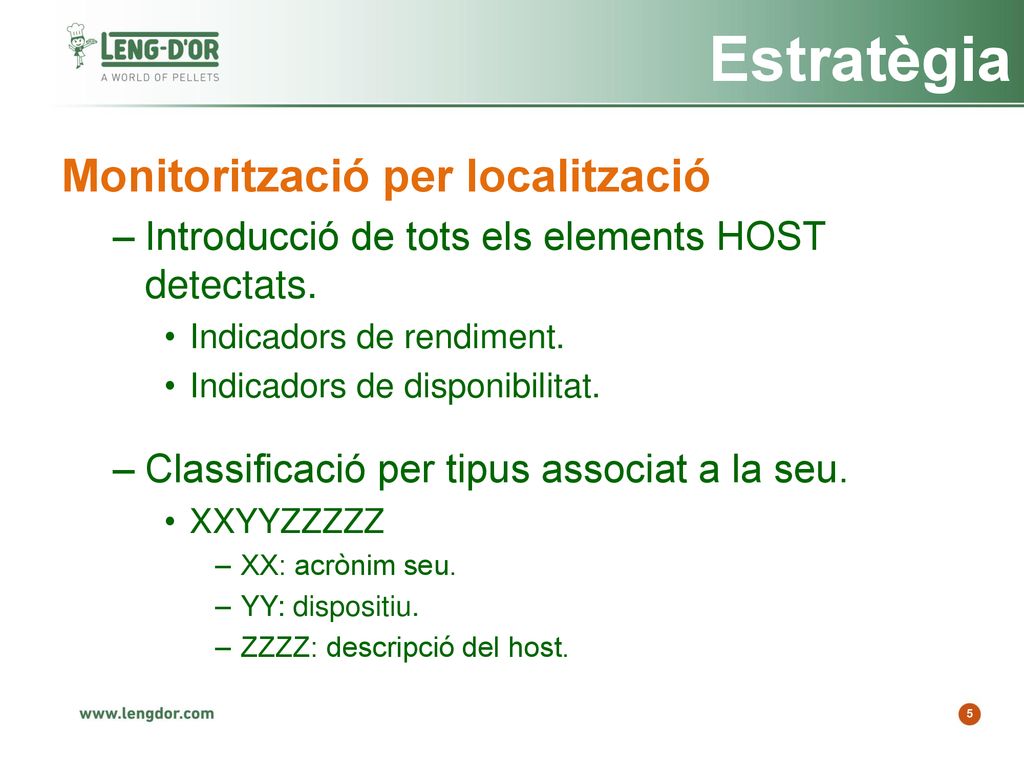 LENG-D'OR
A WORLD OF PELLETS

Estratègia

Monitorització per localització

– Introducció de tots els elements HOST detectats.
• Indicadors de rendiment.
• Indicadors de disponibilitat.

– Classificació per tipus associat a la seu.
• XXYYZZZZZ
– XX: acrònim seu.
– YY: dispositiu.
– ZZZZ: descripció del host.

www.lengdor.com

5